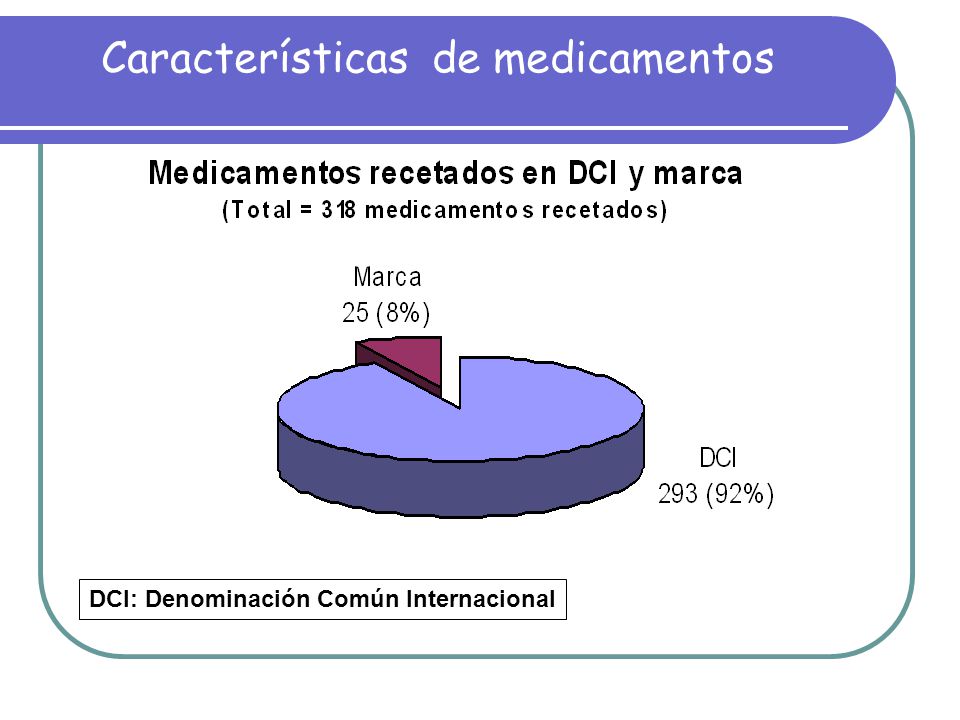 Características de medicamentos

Medicamentos recetados en DCI y marca
(Total = 318 medicamentos recetados)

Marca
25 (8%)

DCI
293 (92%)

DCI: Denominación Común Internacional